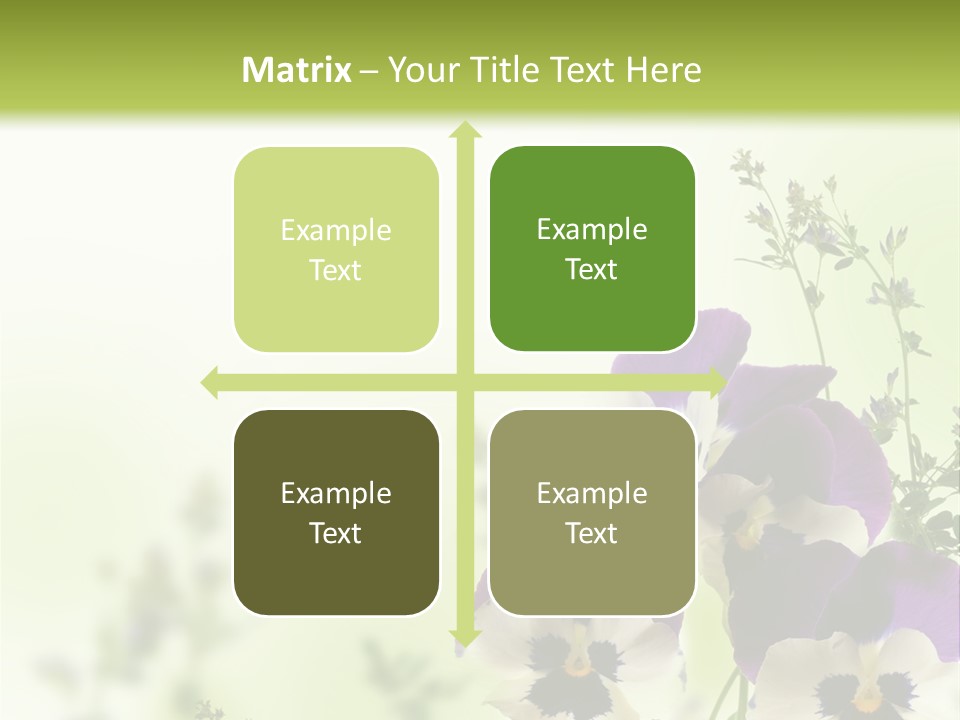 Matrix – Your Title Text Here

Example Text

Example Text

Example Text

Example Text